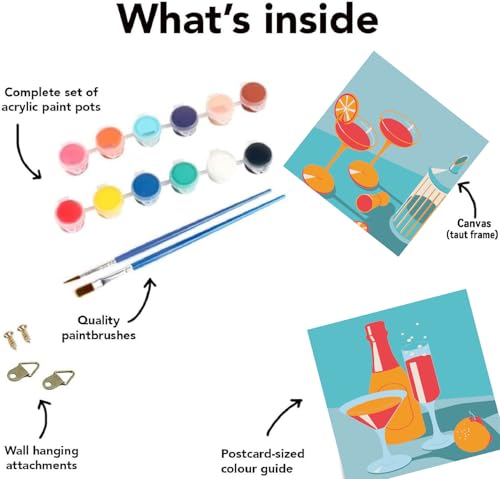 What's inside

Complete set of acrylic paint pots

Canvas (taut frame)

Quality paintbrushes

Wall hanging attachments

Postcard-sized colour guide